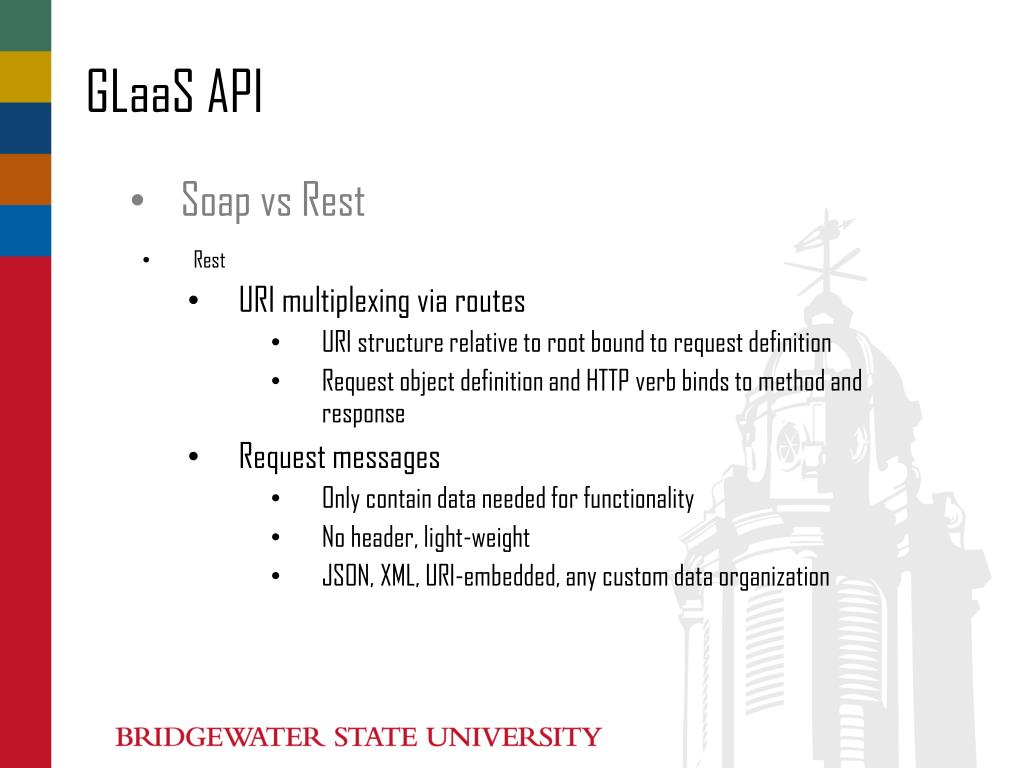 GLaaS API

• Soap vs Rest

• Rest

• URI multiplexing via routes

• URI structure relative to root bound to request definition

• Request object definition and HTTP verb binds to method and response

• Request messages

• Only contain data needed for functionality

• No header, light-weight

• JSON, XML, URI-embedded, any custom data organization

BRIDGEWATER STATE UNIVERSITY